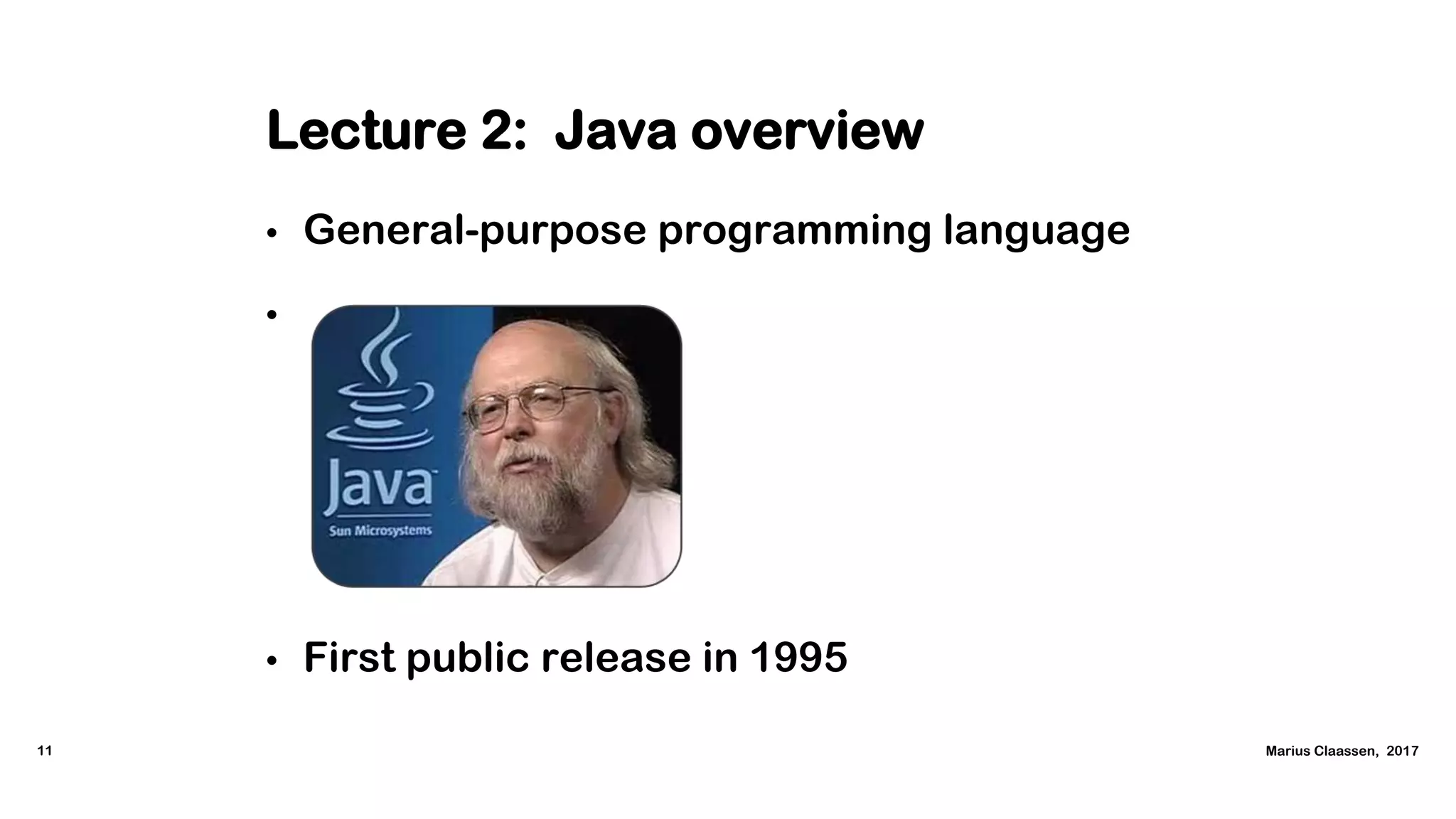 Lecture 2: Java overview

• General-purpose programming language

•

Java

Sun Microsystems

• First public release in 1995

11

Marius Claassen, 2017